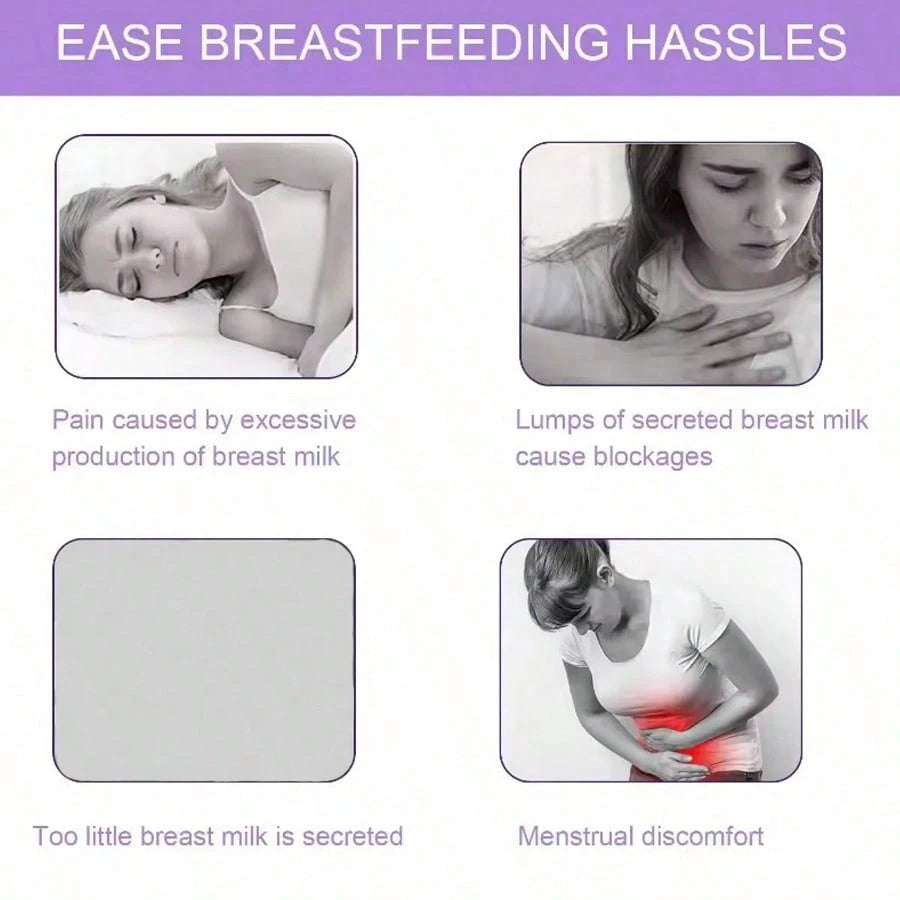 EASE BREASTFEEDING HASSLES

Pain caused by excessive production of breast milk

Lumps of secreted breast milk cause blockages

Too little breast milk is secreted

Menstrual discomfort